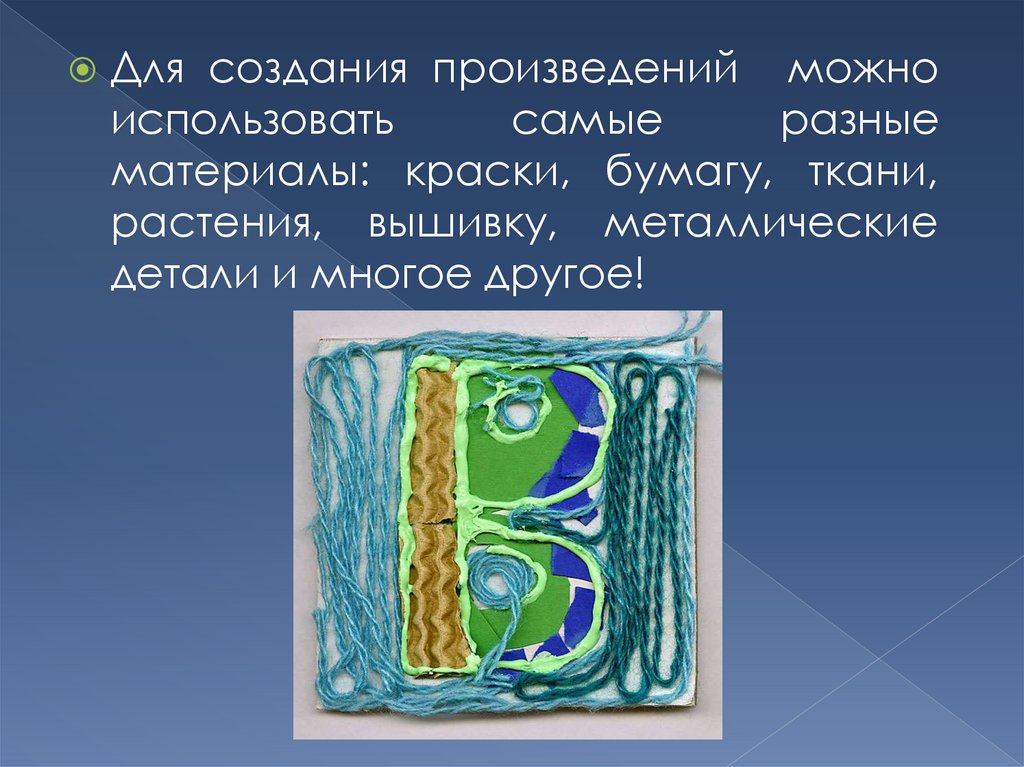 Для создания произведений можно использовать самые разные материалы: краски, бумагу, ткани, растения, вышивку, металлические детали и многое другое!